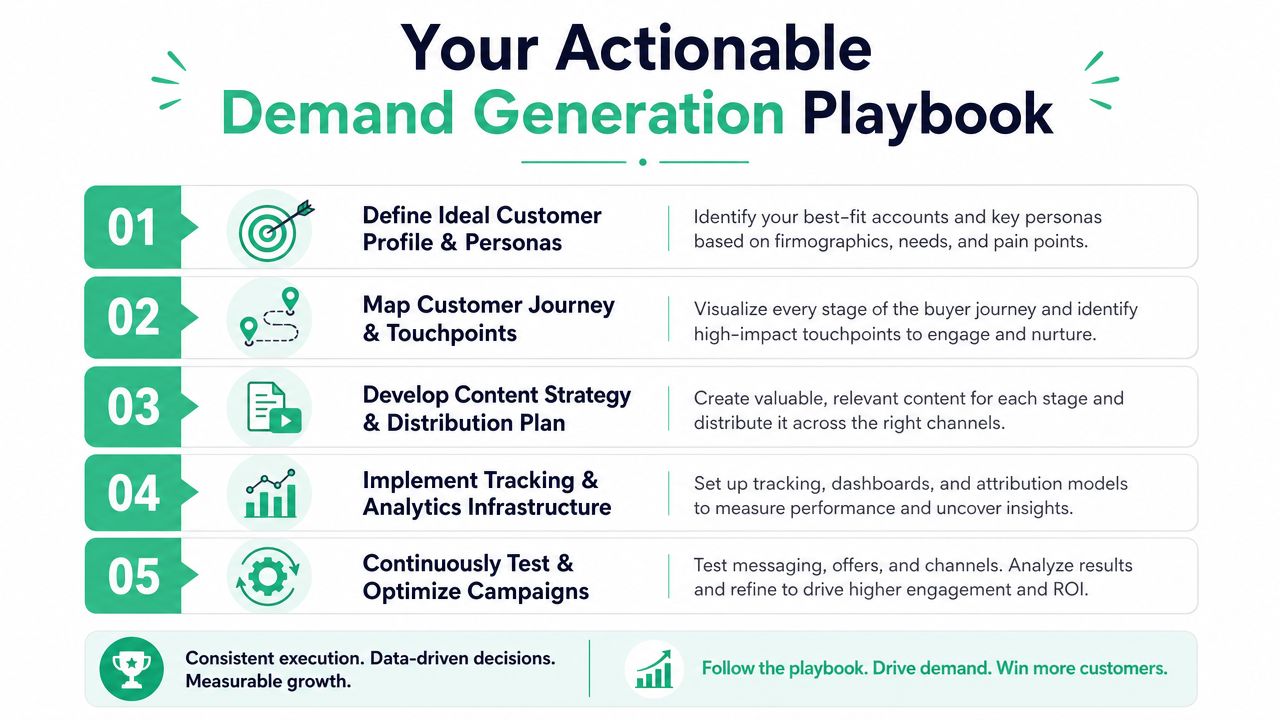 Your Actionable
Demand Generation Playbook

01
Define Ideal Customer Profile & Personas
Identify your best-fit accounts and key personas based on firmographics, needs, and pain points.

02
Map Customer Journey & Touchpoints
Visualize every stage of the buyer journey and identify high-impact touchpoints to engage and nurture.

03
Develop Content Strategy & Distribution Plan
Create valuable, relevant content for each stage and distribute it across the right channels.

04
Implement Tracking & Analytics Infrastructure
Set up tracking, dashboards, and attribution models to measure performance and uncover insights.

05
Continuously Test & Optimize Campaigns
Test messaging, offers, and channels. Analyze results and refine to drive higher engagement and ROI.

Consistent execution. Data-driven decisions. Measurable growth.

Follow the playbook. Drive demand. Win more customers.